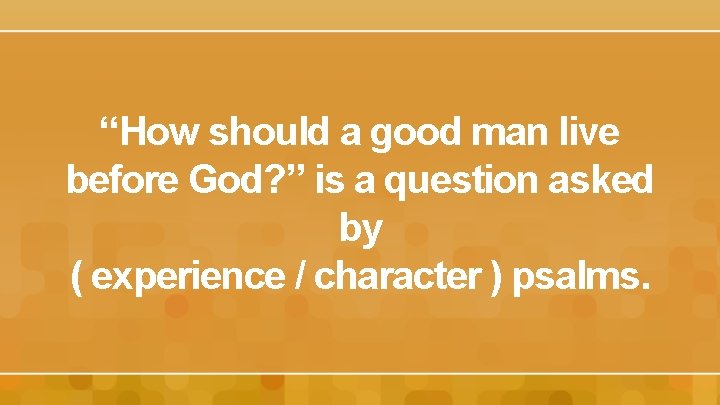 “How should a good man live before God?” is a question asked by ( experience / character ) psalms.